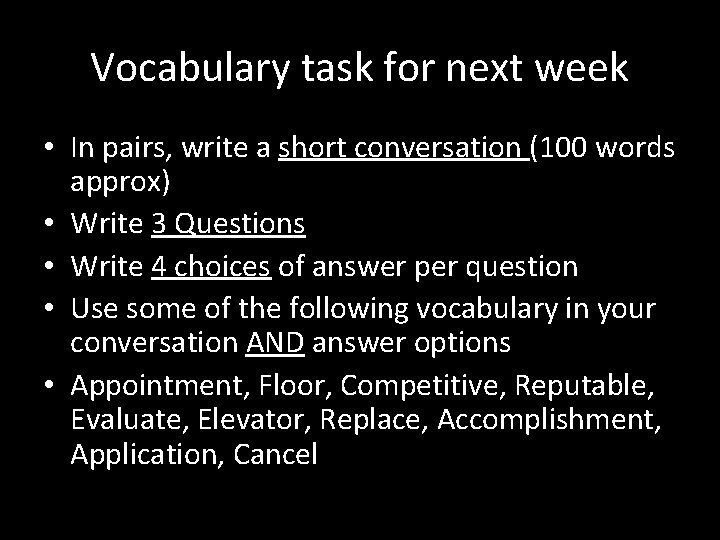 Vocabulary task for next week

• In pairs, write a short conversation (100 words approx)
• Write 3 Questions
• Write 4 choices of answer per question
• Use some of the following vocabulary in your conversation AND answer options
• Appointment, Floor, Competitive, Reputable, Evaluate, Elevator, Replace, Accomplishment, Application, Cancel